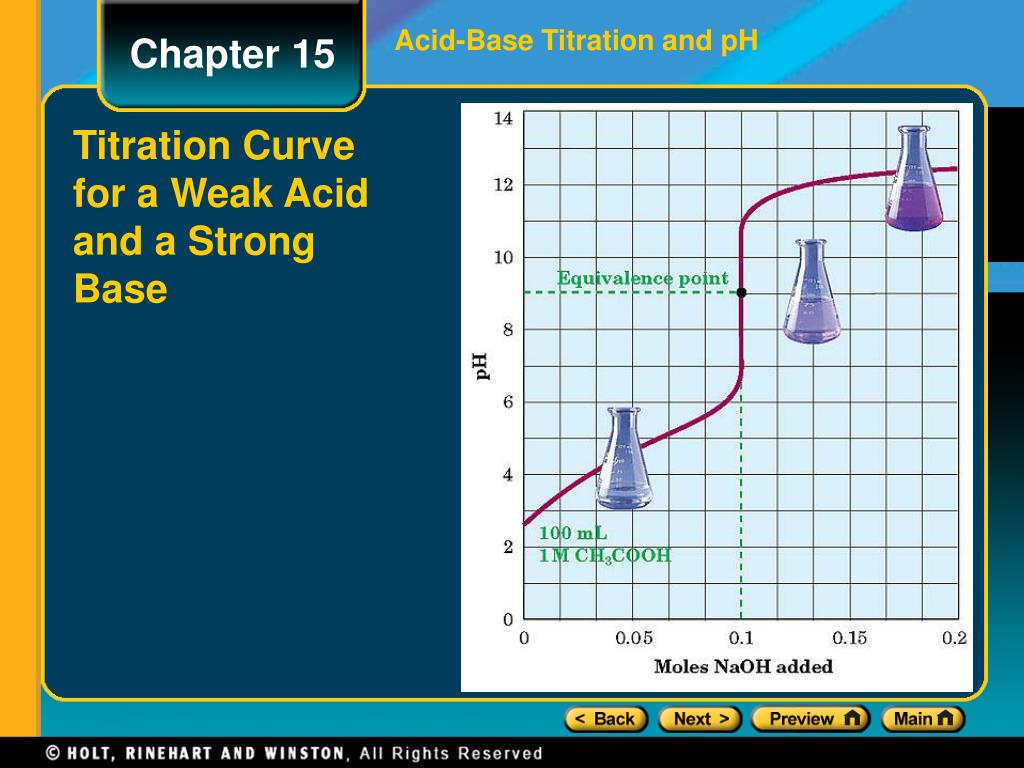 Chapter 15

Acid-Base Titration and pH

Titration Curve for a Weak Acid and a Strong Base

14
12
10
8
6
4
2
0
pH

Equivalence point

100 mL
1M $CH_3COOH$

0
0.05
0.1
0.15
0.2
Moles NaOH added

< Back
Next >
Preview
Main

© HOLT, RINEHART AND WINSTON, All Rights Reserved